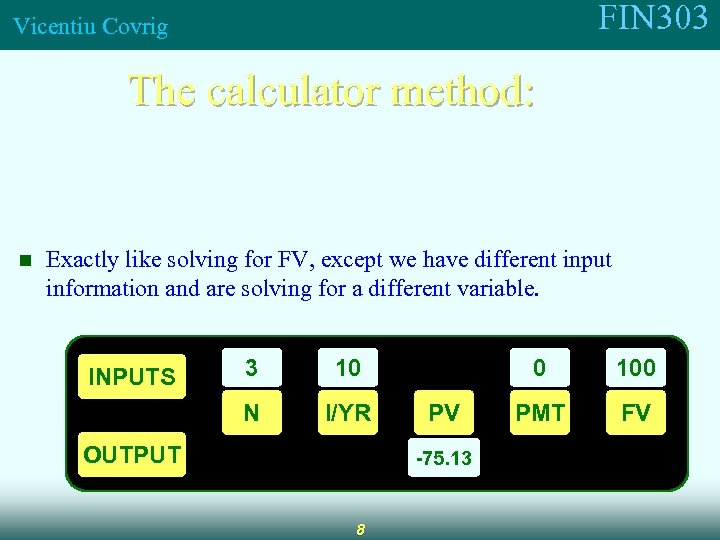 Vicentiu Covrig

FIN303

The calculator method:

Exactly like solving for FV, except we have different input information and are solving for a different variable.

| INPUTS | 3 | 10 | | 0 | 100 |
|---|---|---|---|---|---|
| | N | I/YR | PV | PMT | FV |
| OUTPUT | | | -75.13 | | |

8